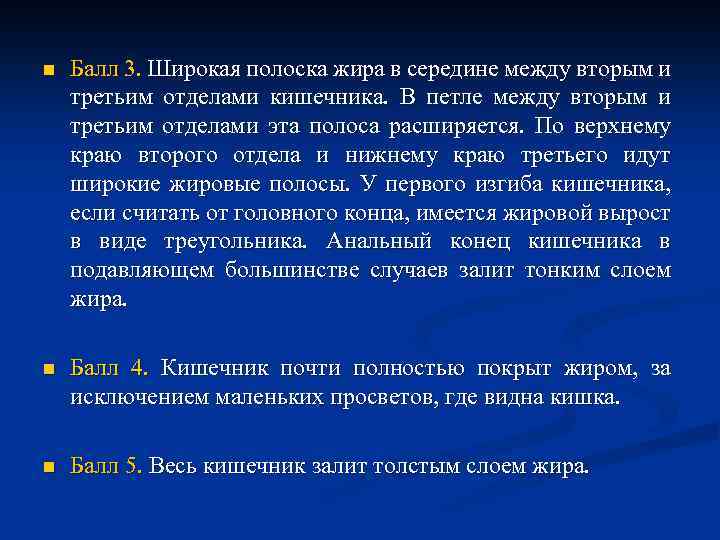 Балл 3. Широкая полоска жира в середине между вторым и третьим отделами кишечника. В петле между вторым и третьим отделами эта полоса расширяется. По верхнему краю второго отдела и нижнему краю третьего идут широкие жировые полосы. У первого изгиба кишечника, если считать от головного конца, имеется жировой вырост в виде треугольника. Анальный конец кишечника в подавляющем большинстве случаев залит тонким слоем жира.

Балл 4. Кишечник почти полностью покрыт жиром, за исключением маленьких просветов, где видна кишка.

Балл 5. Весь кишечник залит толстым слоем жира.